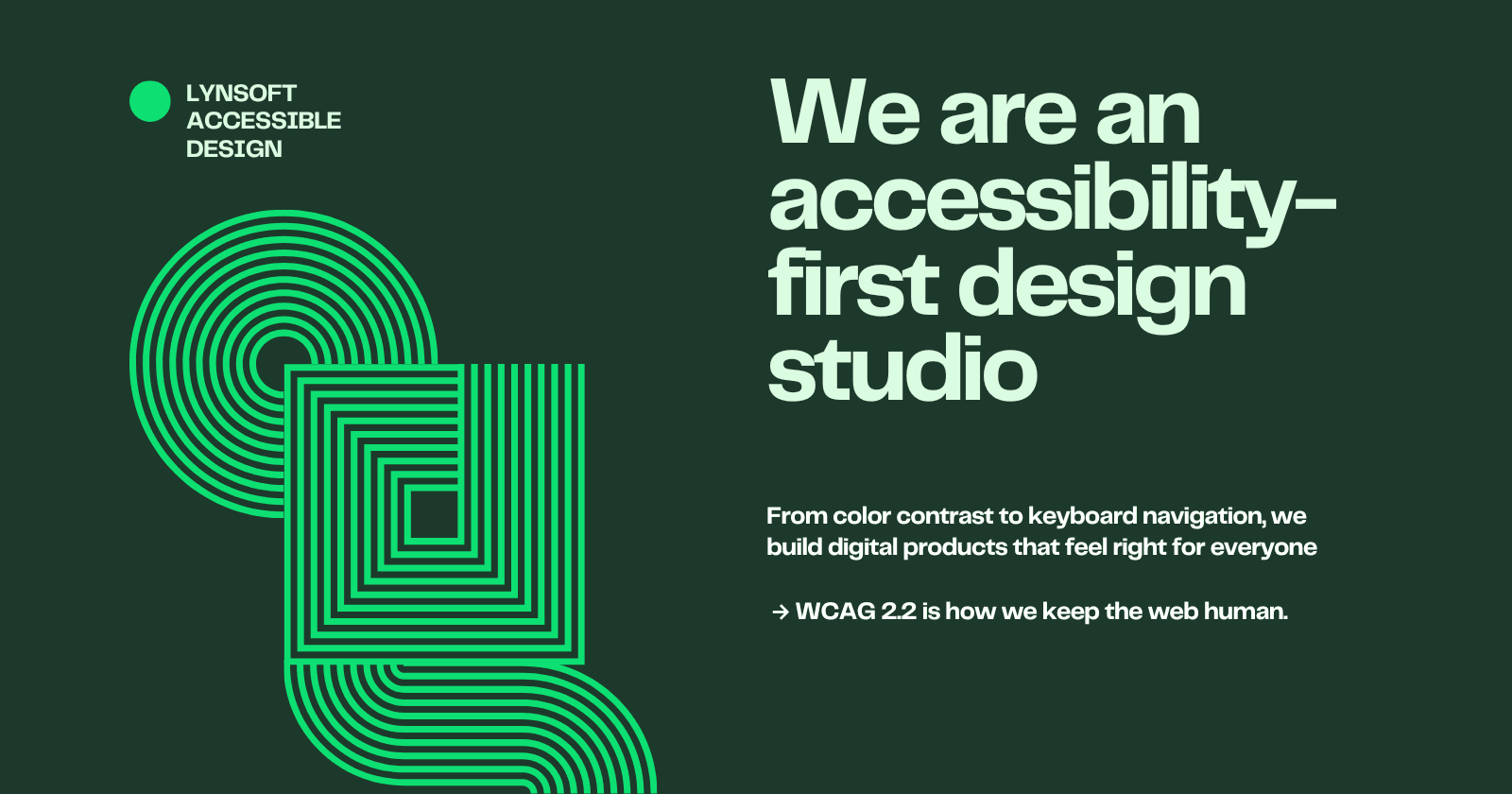 LYNSOFT
ACCESSIBLE
DESIGN

We are an accessibility-first design studio

From color contrast to keyboard navigation, we build digital products that feel right for everyone

→ WCAG 2.2 is how we keep the web human.